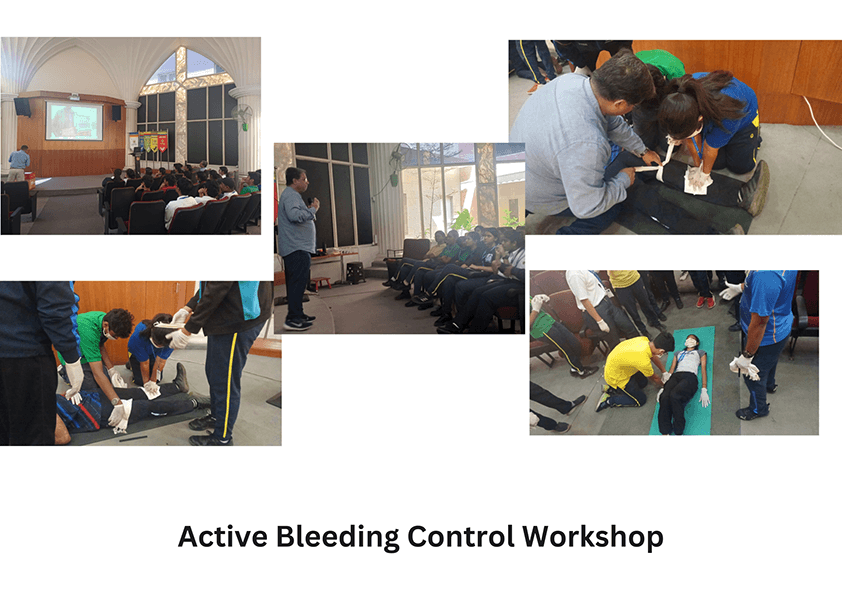 Active Bleeding Control Workshop